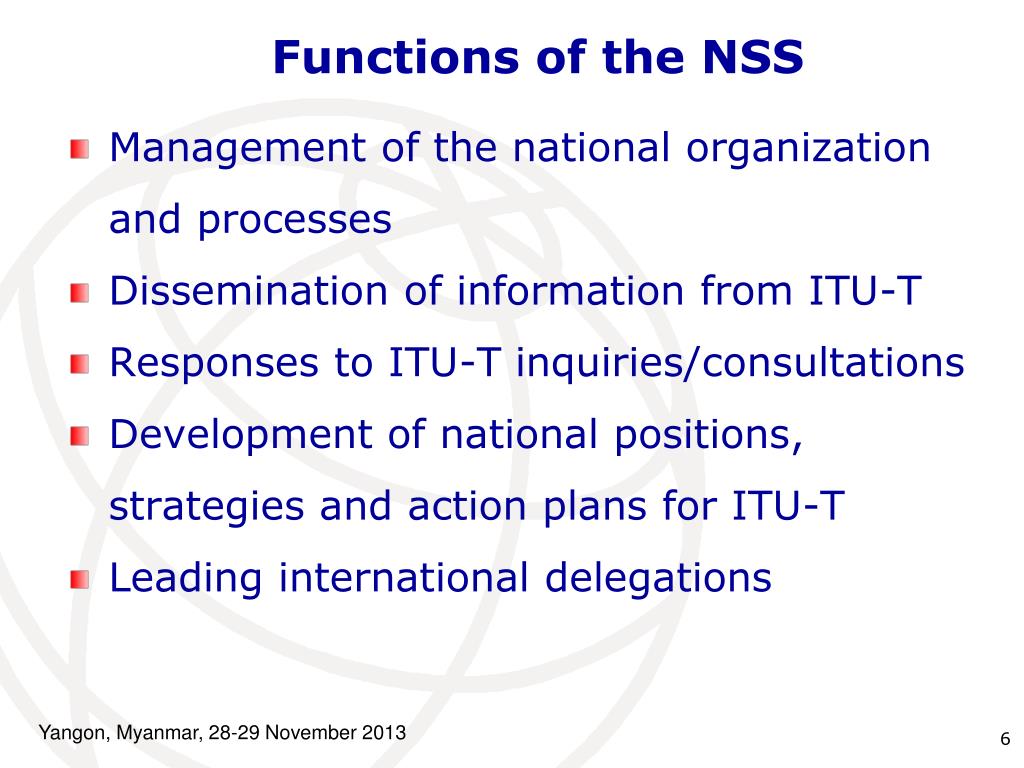 Functions of the NSS

Management of the national organization and processes

Dissemination of information from ITU-T

Responses to ITU-T inquiries/consultations

Development of national positions, strategies and action plans for ITU-T

Leading international delegations

Yangon, Myanmar, 28-29 November 2013

6